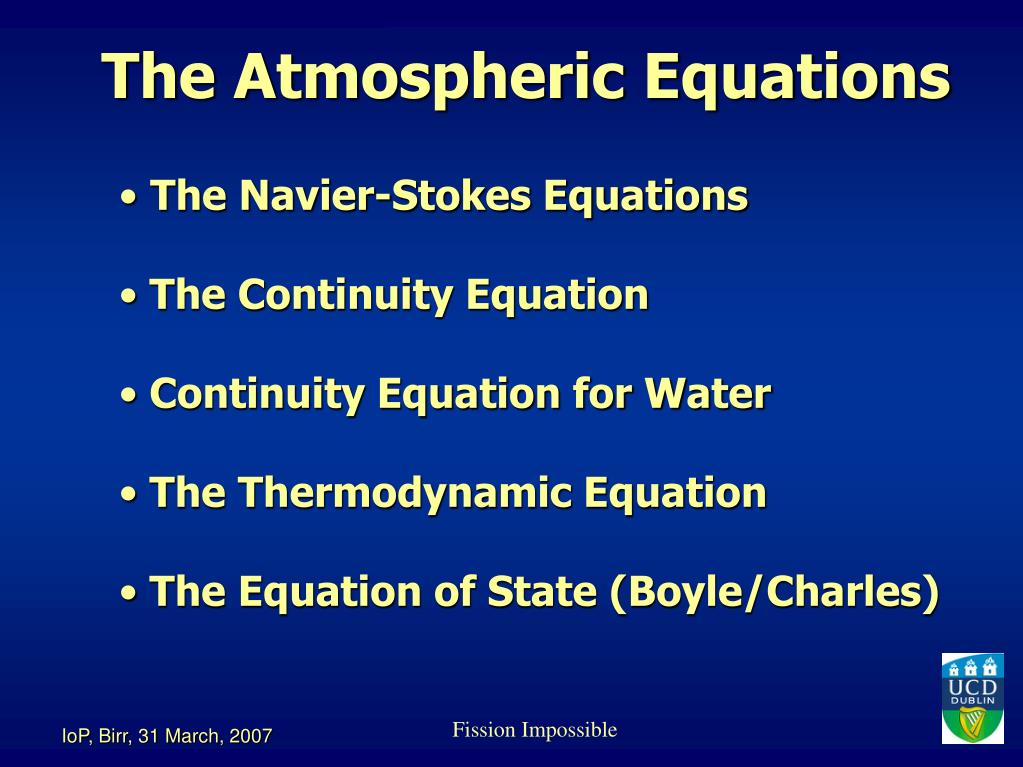 The Atmospheric Equations

• The Navier-Stokes Equations

• The Continuity Equation

• Continuity Equation for Water

• The Thermodynamic Equation

• The Equation of State (Boyle/Charles)

IoP, Birr, 31 March, 2007

Fission Impossible

UCD
DUBLIN